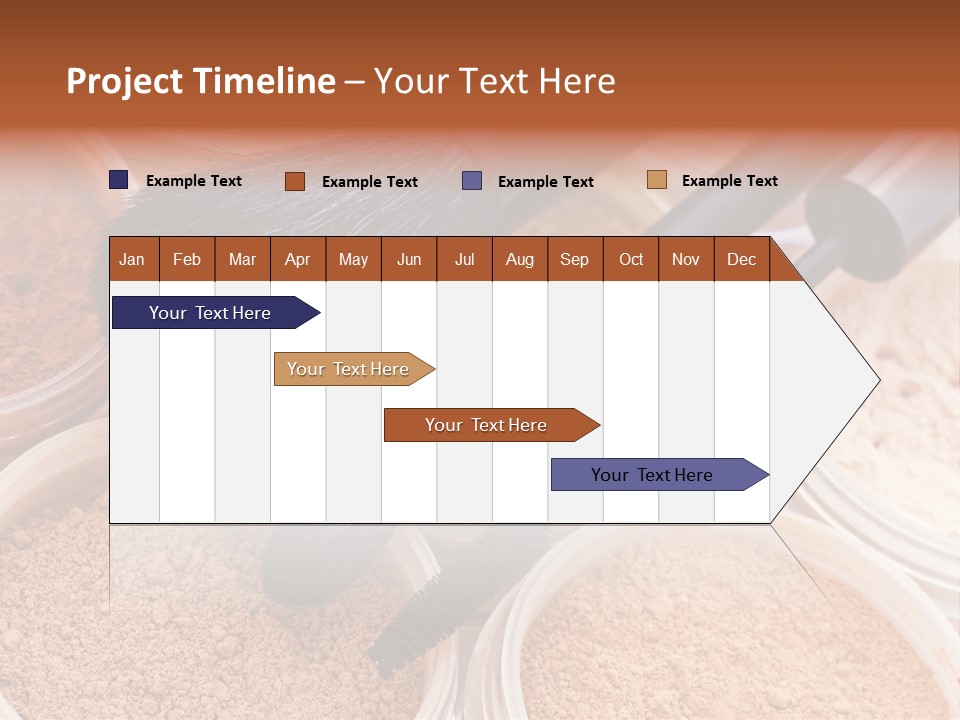 Project Timeline – Your Text Here

Example Text Example Text Example Text Example Text

| Jan | Feb | Mar | Apr | May | Jun | Jul | Aug | Sep | Oct | Nov | Dec |
|---|---|---|---|---|---|---|---|---|---|---|---|

Your Text Here

Your Text Here

Your Text Here

Your Text Here